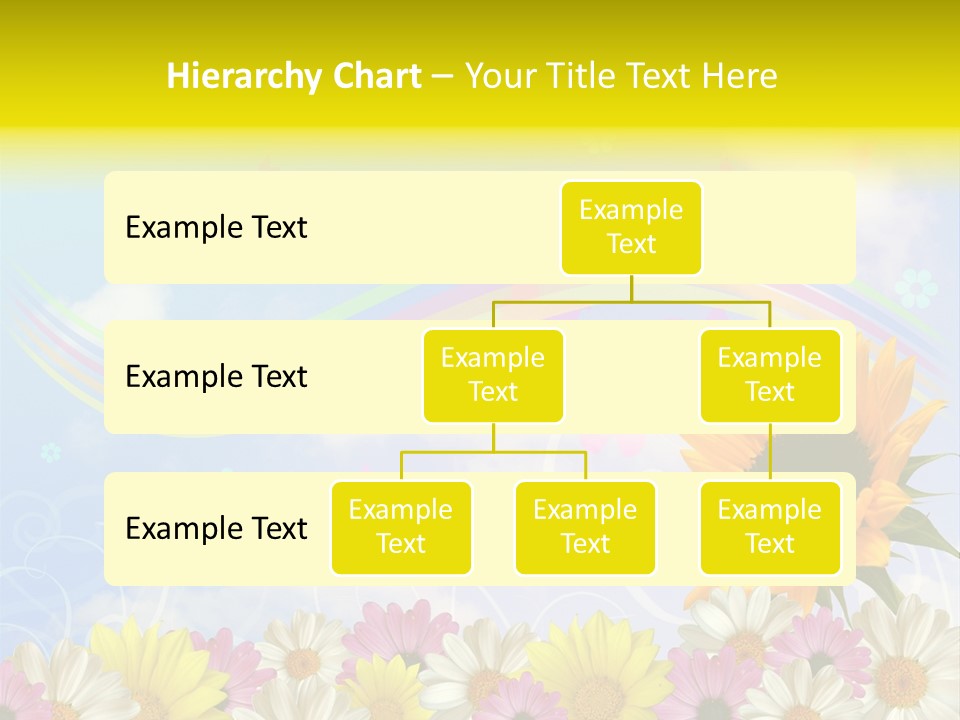 Hierarchy Chart – Your Title Text Here

Example Text

Example Text

Example Text

Example Text

Example Text

Example Text

Example Text

Example Text

Example Text